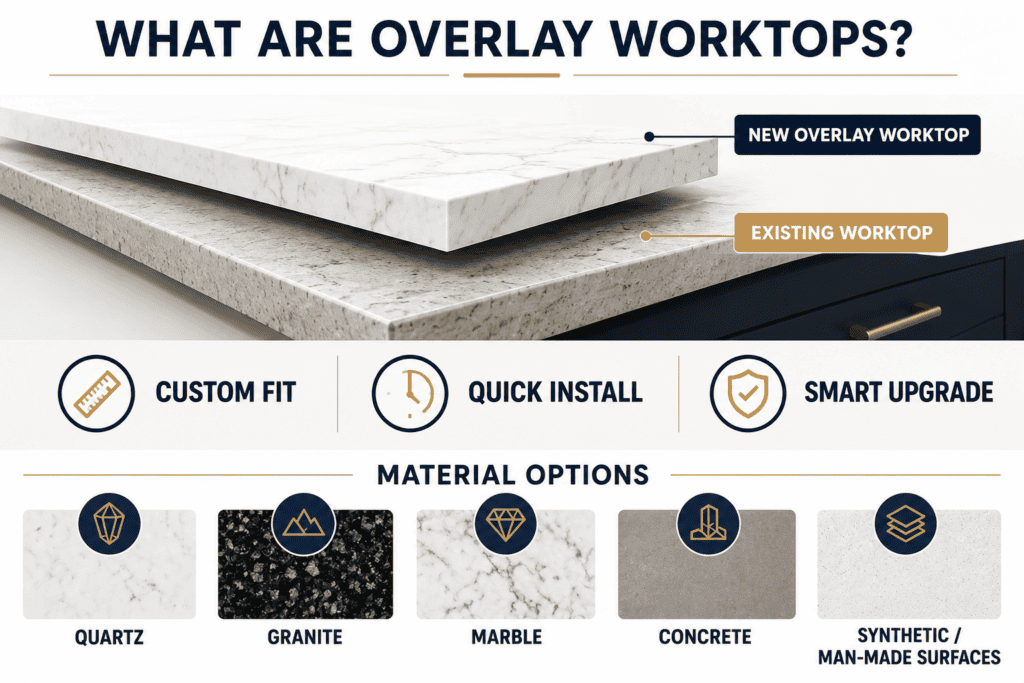 WHAT ARE OVERLAY WORKTOPS?

NEW OVERLAY WORKTOP

EXISTING WORKTOP

CUSTOM FIT

QUICK INSTALL

SMART UPGRADE

MATERIAL OPTIONS

QUARTZ

GRANITE

MARBLE

CONCRETE

SYNTHETIC / MAN-MADE SURFACES